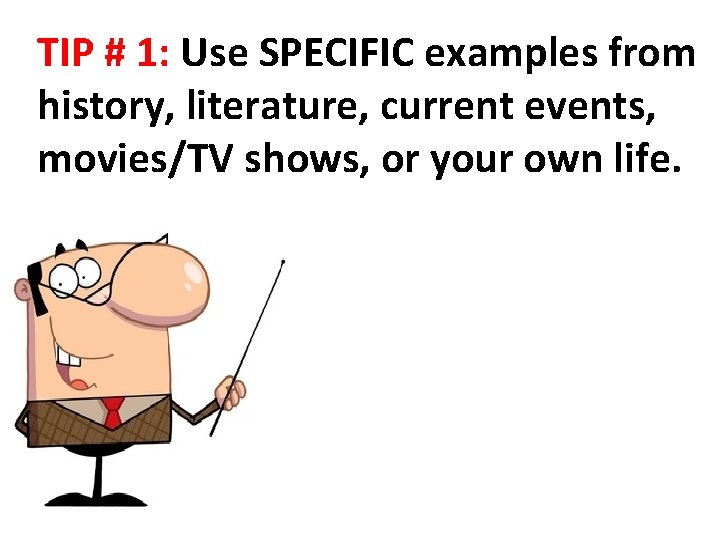 TIP # 1: Use SPECIFIC examples from history, literature, current events, movies/TV shows, or your own life.